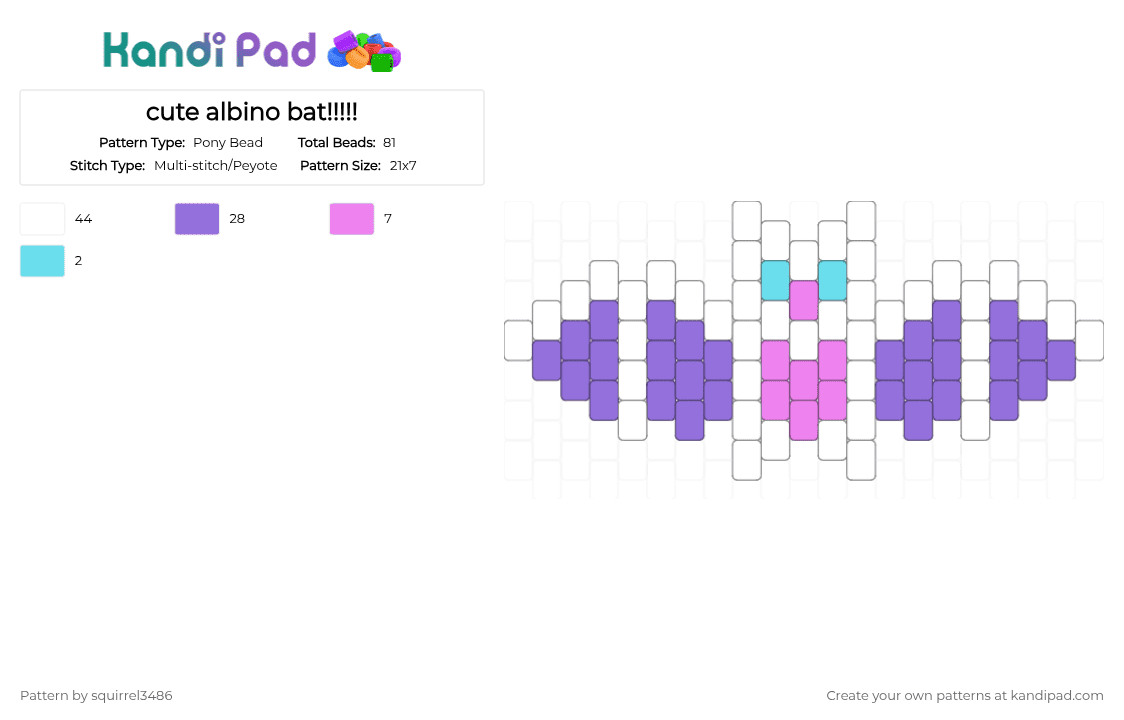 Kandi Pad

cute albino bat!!!!!

Pattern Type: Pony Bead
Total Beads: 81
Stitch Type: Multi-stitch/Peyote
Pattern Size: 21x7

44
28
7
2

Pattern by squirrel3486
Create your own patterns at kandipad.com